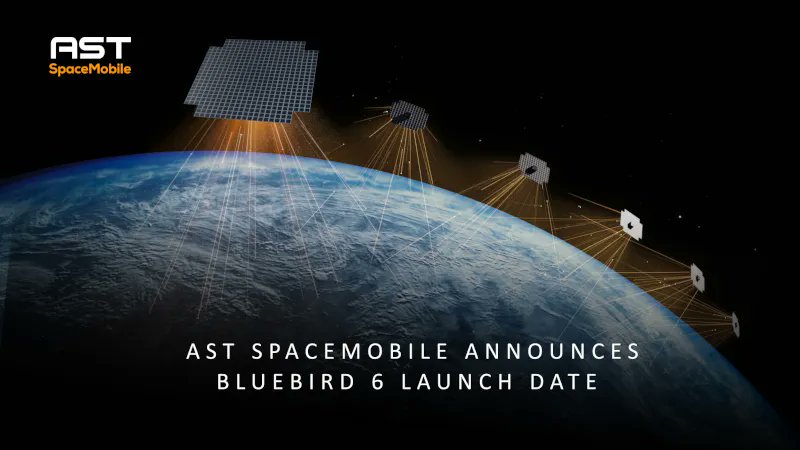 AST
SpaceMobile

AST SPACEMOBILE ANNOUNCES
BLUEBIRD 6 LAUNCH DATE